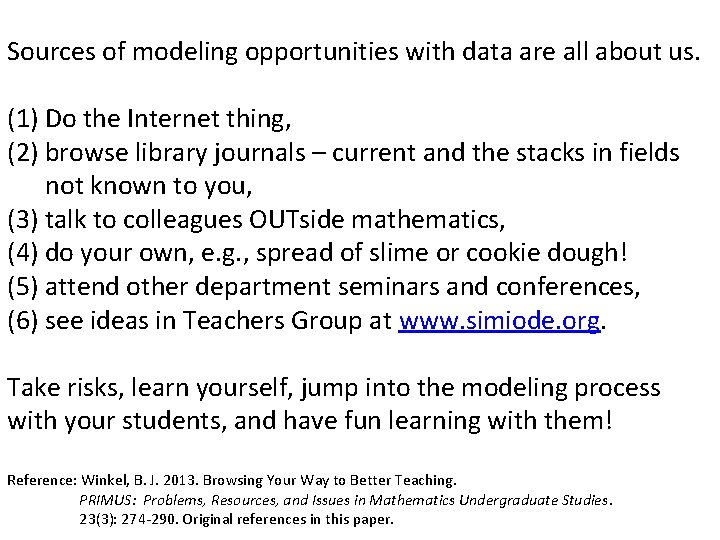 Sources of modeling opportunities with data are all about us.

(1) Do the Internet thing,
(2) browse library journals – current and the stacks in fields not known to you,
(3) talk to colleagues OUTside mathematics,
(4) do your own, e.g., spread of slime or cookie dough!
(5) attend other department seminars and conferences,
(6) see ideas in Teachers Group at www.simiode.org.

Take risks, learn yourself, jump into the modeling process with your students, and have fun learning with them!

Reference: Winkel, B. J. 2013. Browsing Your Way to Better Teaching. PRIMUS: Problems, Resources, and Issues in Mathematics Undergraduate Studies. 23(3): 274-290. Original references in this paper.